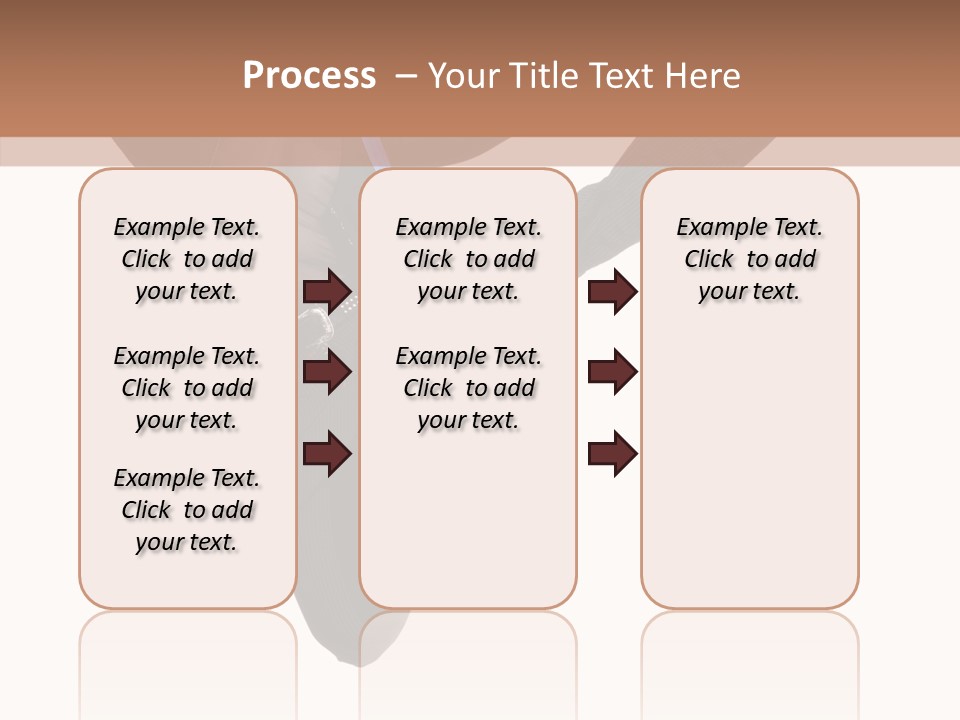 Process – Your Title Text Here

Example Text. Click to add your text.

Example Text. Click to add your text.

Example Text. Click to add your text.

Example Text. Click to add your text.

Example Text. Click to add your text.

Example Text. Click to add your text.